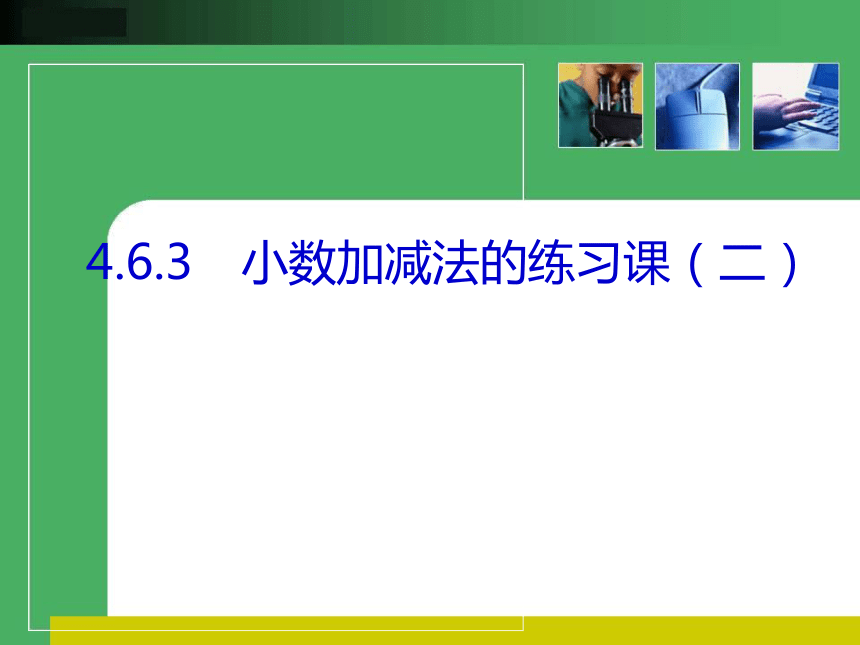 4.6.3　小数加减法的练习课（二）